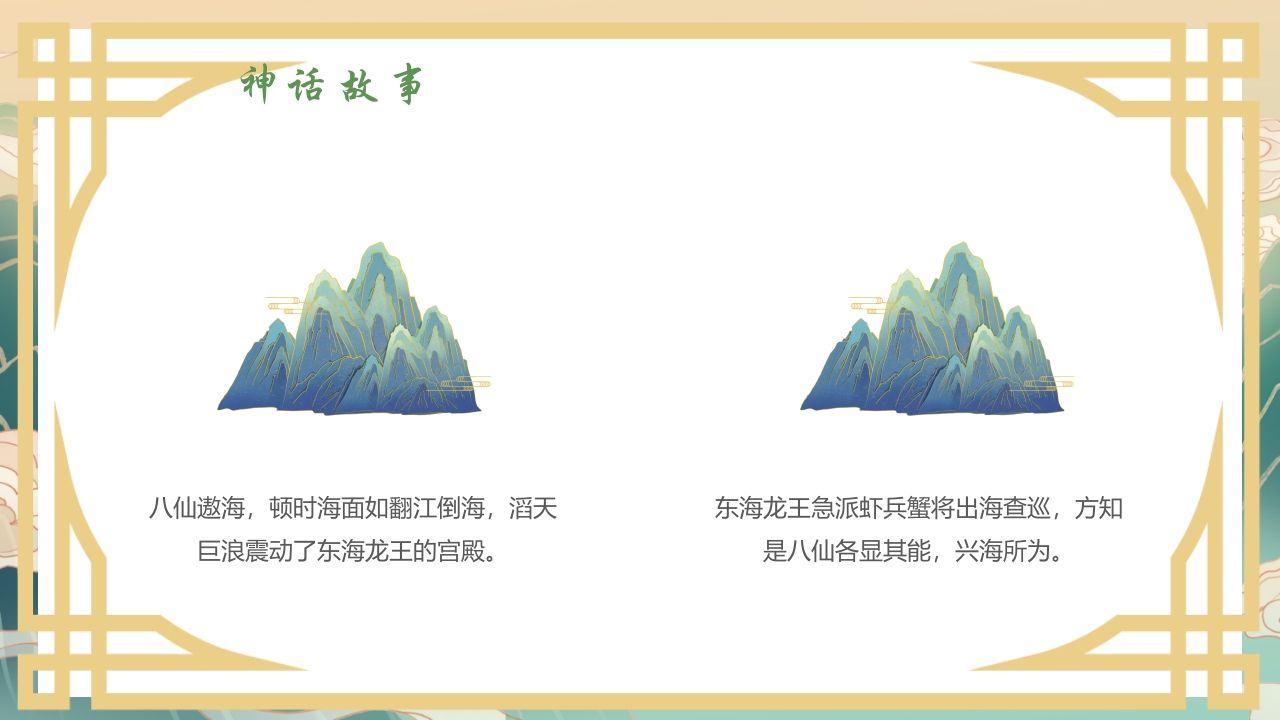 神话故事

八仙遨海，顿时海面如翻江倒海，滔天巨浪震动了东海龙王的宫殿。

东海龙王急派虾兵蟹将出海查巡，方知是八仙各显其能，兴海所为。